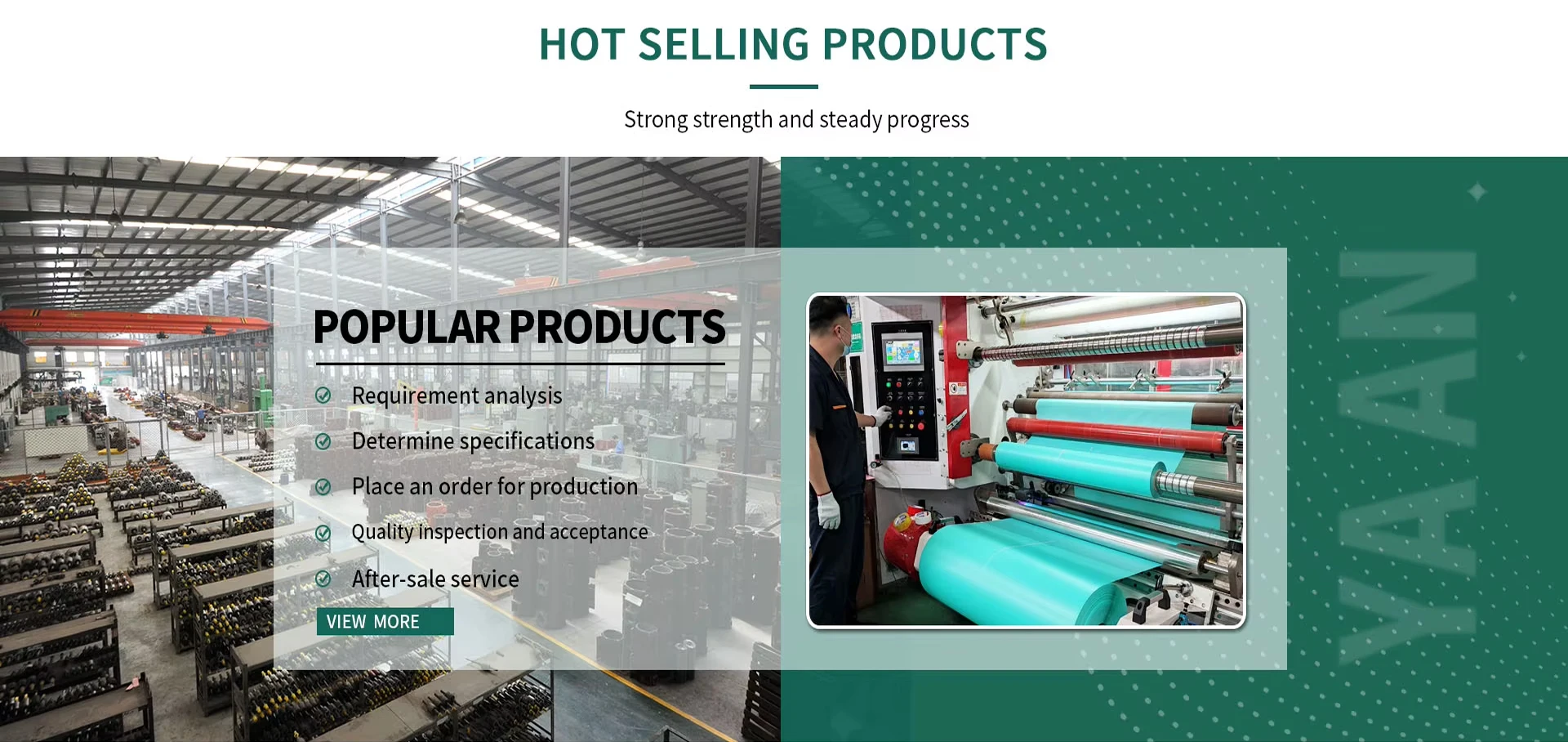 HOT SELLING PRODUCTS

Strong strength and steady progress

POPULAR PRODUCTS

Requirement analysis

Determine specifications

Place an order for production

Quality inspection and acceptance

After-sale service

VIEW MORE

YAAN